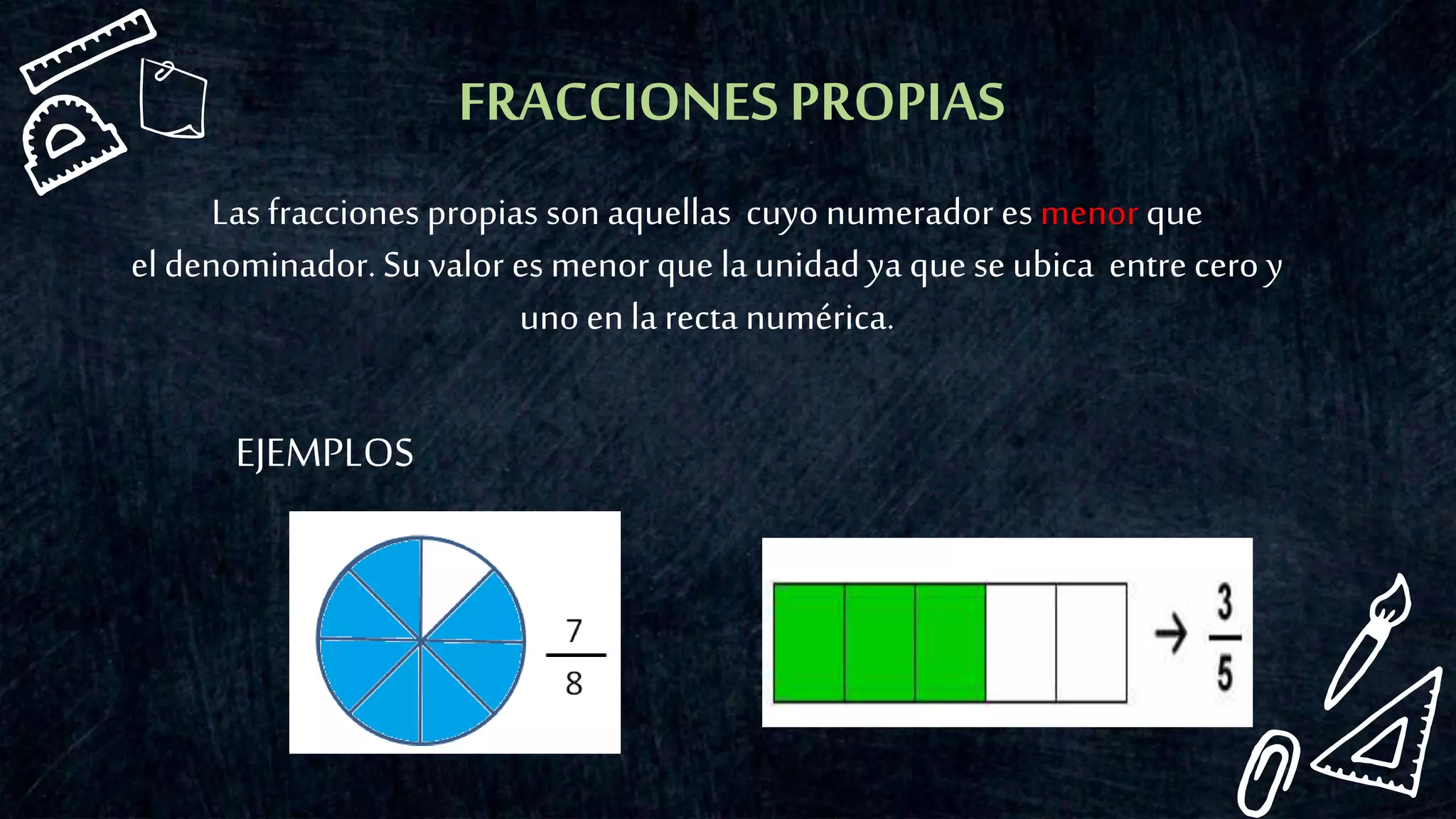 FRACCIONES PROPIAS

Las fracciones propias son aquellas cuyo numerador es menor que el denominador. Su valor es menor que la unidad ya que se ubica entre cero y uno en la recta numérica.

EJEMPLOS

$\frac{7}{8}$

$\rightarrow \frac{3}{5}$